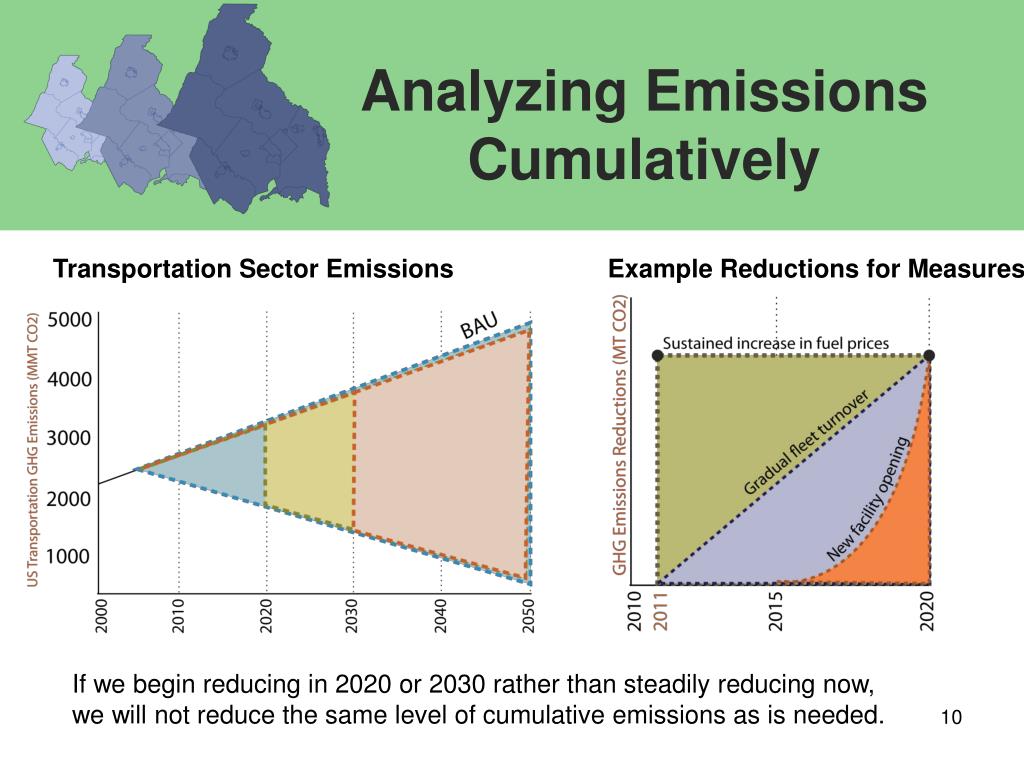 Analyzing Emissions Cumulatively

Transportation Sector Emissions

US Transportation GHG Emissions (MMT CO2)

5000
4000
3000
2000
1000

BAU

2000
2010
2020
2030
2040
2050

Example Reductions for Measures

GHG Emissions Reductions (MT CO2)

Sustained increase in fuel prices

Gradual fleet turnover

New facility opening

2010
2011
2015
2020

If we begin reducing in 2020 or 2030 rather than steadily reducing now, we will not reduce the same level of cumulative emissions as is needed.

10